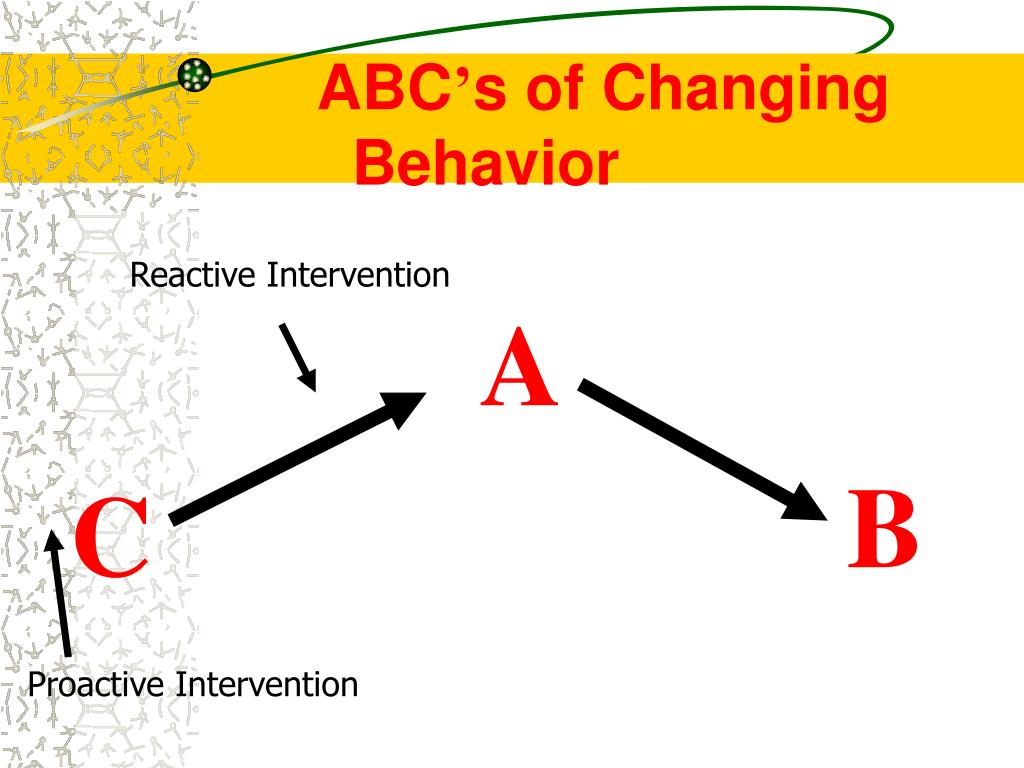 ABC's of Changing Behavior

Reactive Intervention

A

C

B

Proactive Intervention